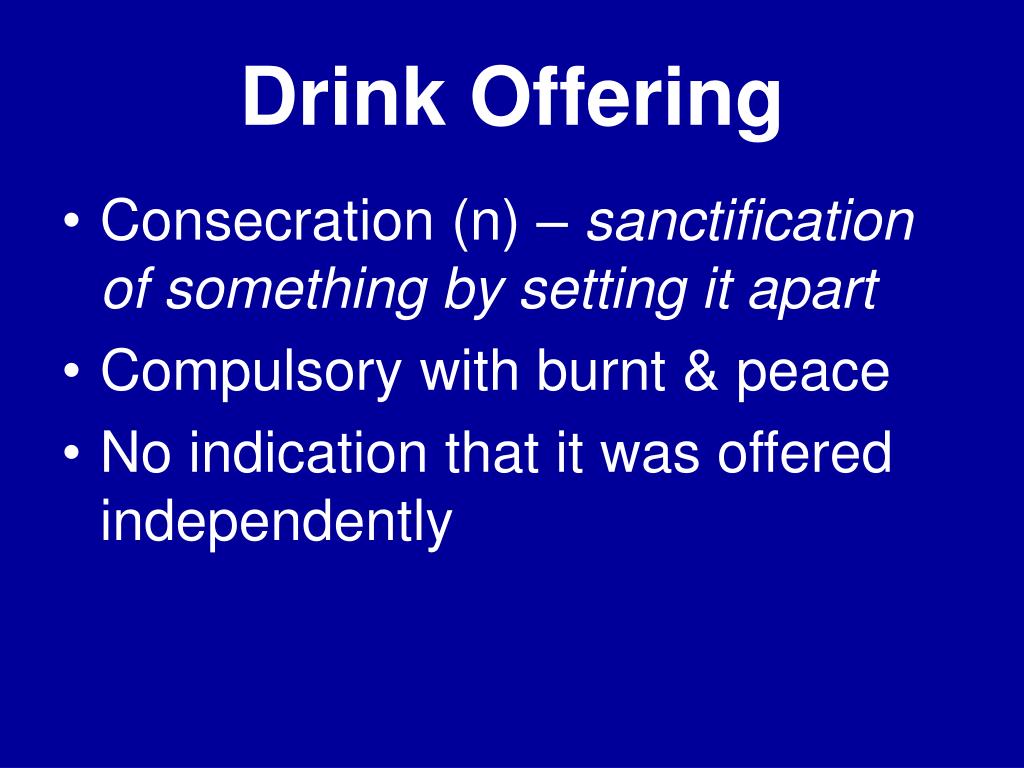 Drink Offering

• Consecration (n) – sanctification of something by setting it apart
• Compulsory with burnt & peace
• No indication that it was offered independently